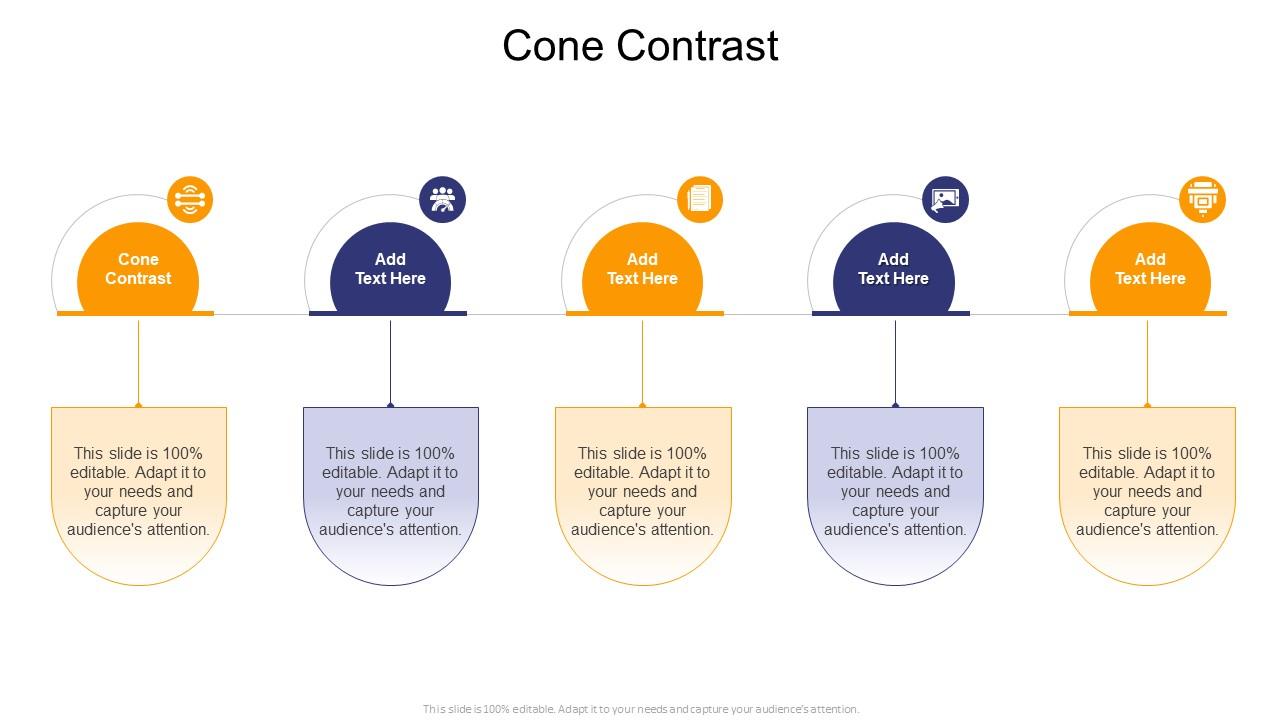 Cone Contrast

Cone Contrast

Add Text Here

Add Text Here

Add Text Here

Add Text Here

This slide is 100% editable. Adapt it to your needs and capture your audience's attention.

This slide is 100% editable. Adapt it to your needs and capture your audience's attention.

This slide is 100% editable. Adapt it to your needs and capture your audience's attention.

This slide is 100% editable. Adapt it to your needs and capture your audience's attention.

This slide is 100% editable. Adapt it to your needs and capture your audience's attention.

This slide is 100% editable. Adapt it to your needs and capture your audience's attention.